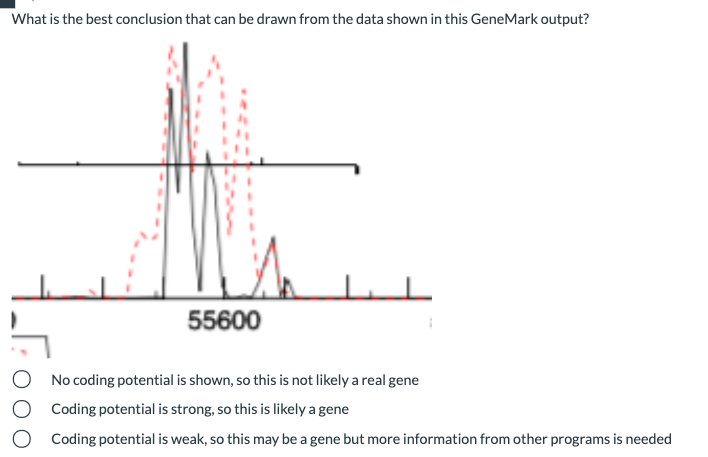 What is the best conclusion that can be drawn from the data shown in this GeneMark output?

55600

No coding potential is shown, so this is not likely a real gene

Coding potential is strong, so this is likely a gene

Coding potential is weak, so this may be a gene but more information from other programs is needed